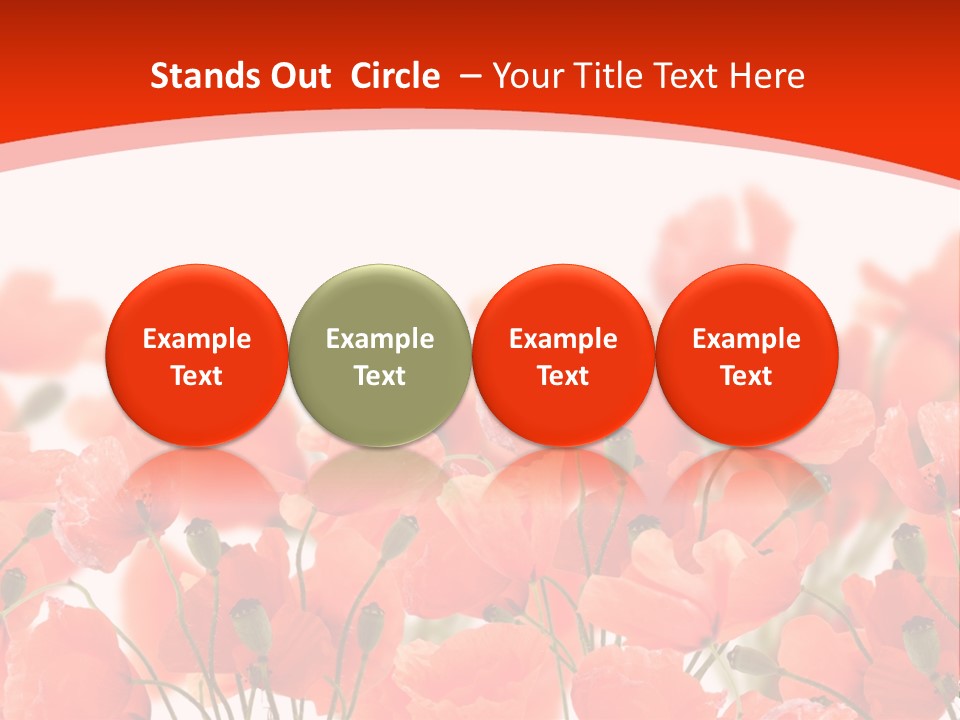 Stands Out Circle – Your Title Text Here

Example Text

Example Text

Example Text

Example Text